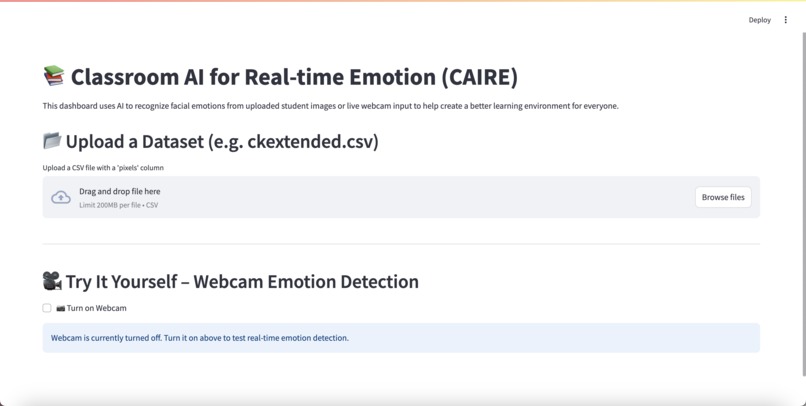 Deploy ⋮

📚 Classroom AI for Real-time Emotion (CAIRE)

This dashboard uses AI to recognize facial emotions from uploaded student images or live webcam input to help create a better learning environment for everyone.

📂 Upload a Dataset (e.g. ckextended.csv)

Upload a CSV file with a 'pixels' column

Drag and drop file here
Limit 200MB per file • CSV

Browse files

🎥 Try It Yourself – Webcam Emotion Detection

📷 Turn on Webcam

Webcam is currently turned off. Turn it on above to test real-time emotion detection.